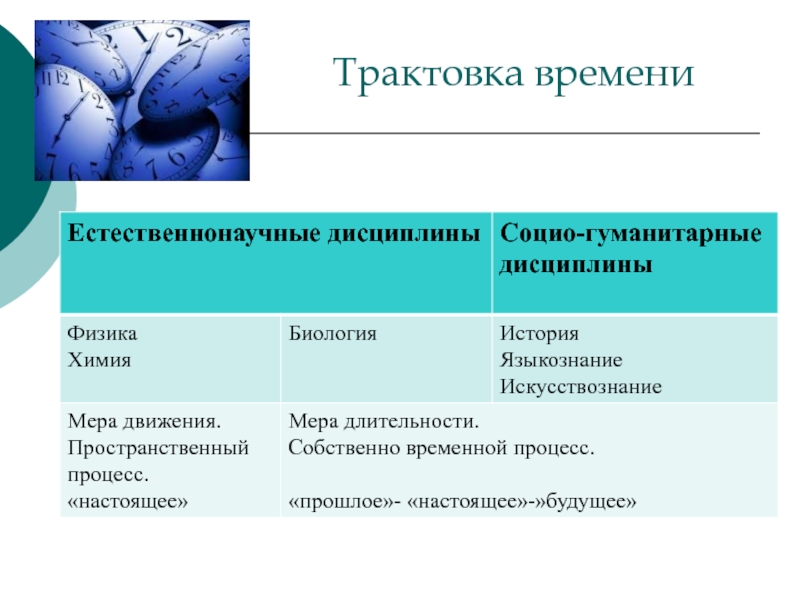 Трактовка времени

| Естественнонаучные дисциплины | | Социо-гуманитарные дисциплины |
|---|---|---|
| Физика Химия | Биология | История Языкознание Искусствознание |
| Мера движения. Пространственный процесс. «настоящее» | Мера длительности. Собственно временной процесс. «прошлое»- «настоящее»-»будущее» | |